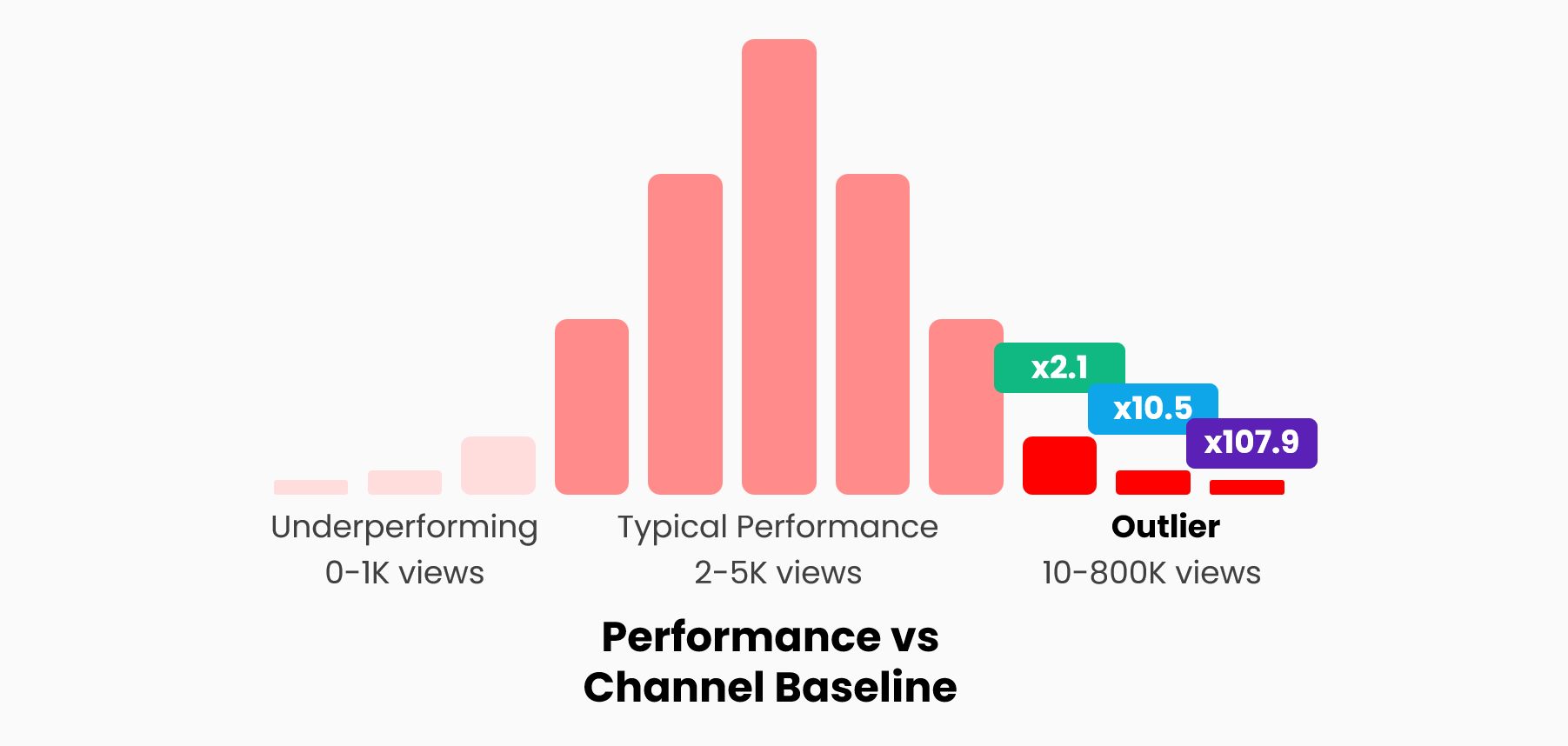 x2.1
x10.5
x107.9

Underperforming
0-1K views

Typical Performance
2-5K views

Outlier
10-800K views

Performance vs
Channel Baseline